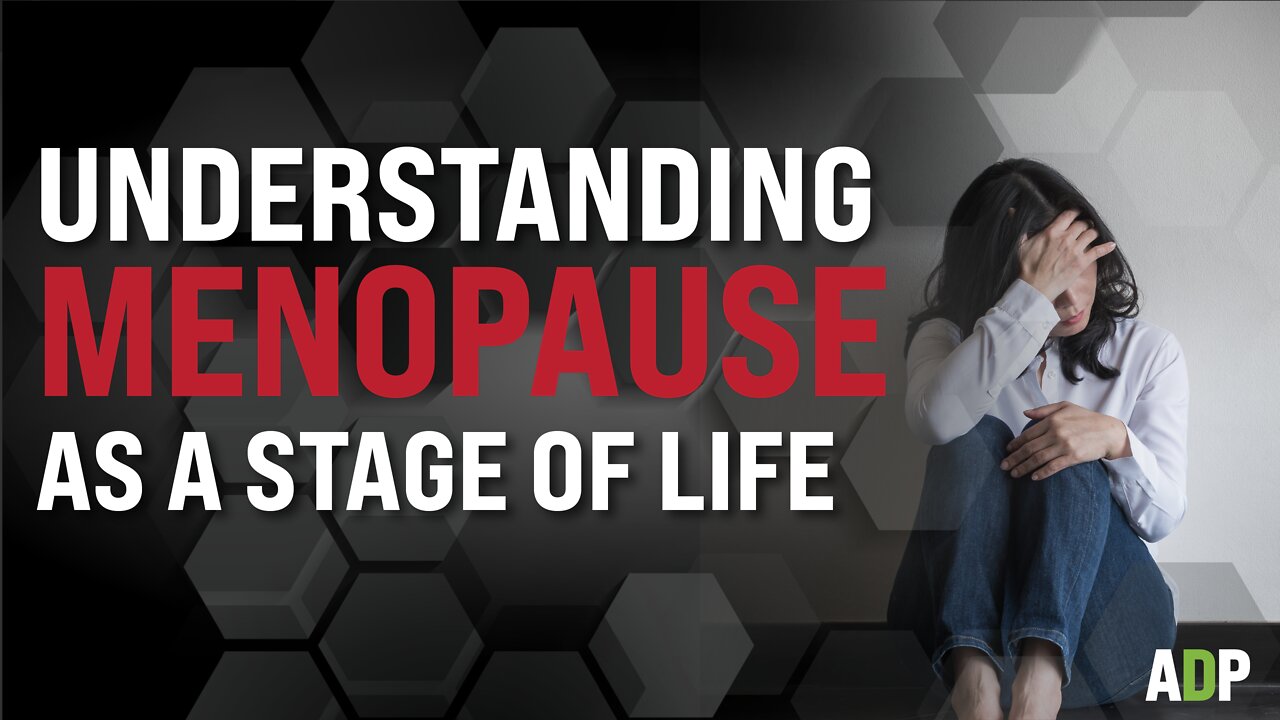 UNDERSTANDING
MENOPAUSE
AS A STAGE OF LIFE

ADP